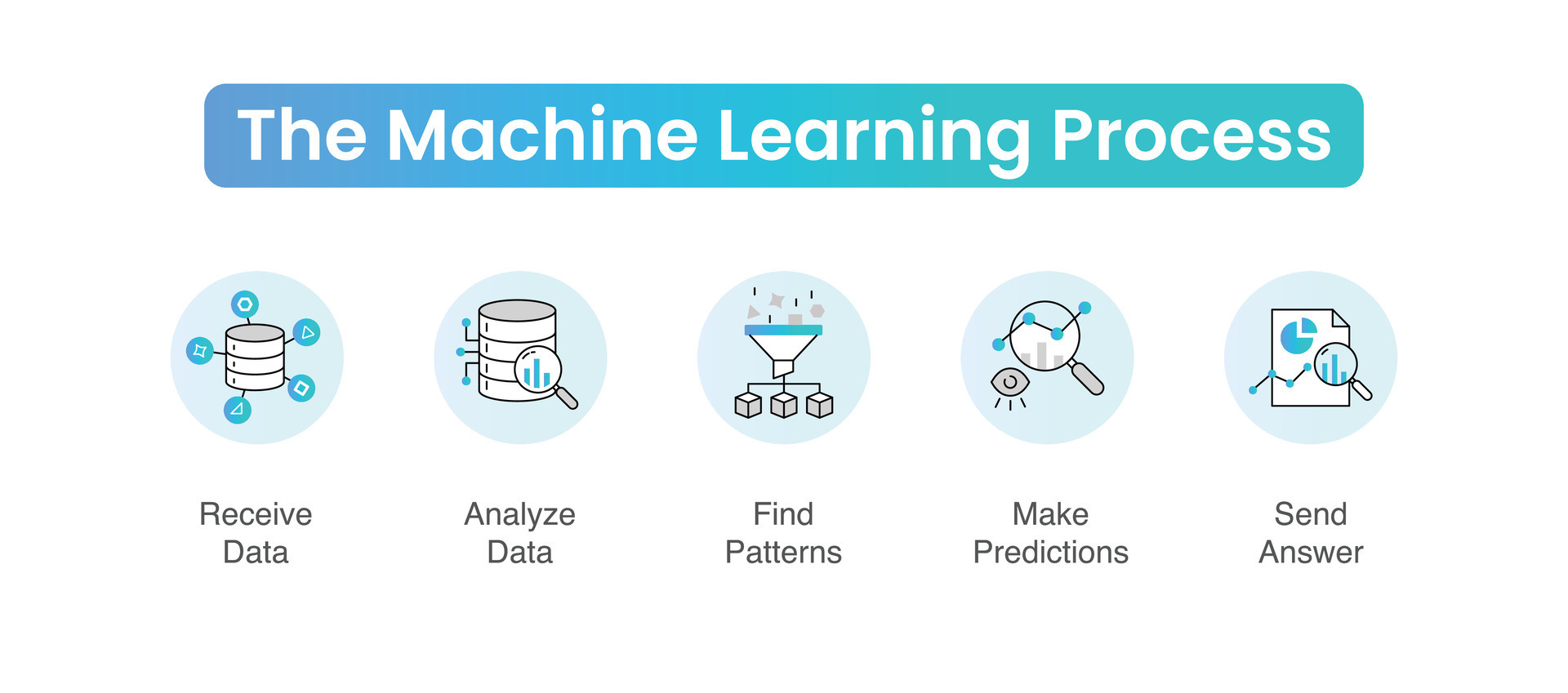 The Machine Learning Process

Receive Data

Analyze Data

Find Patterns

Make Predictions

Send Answer